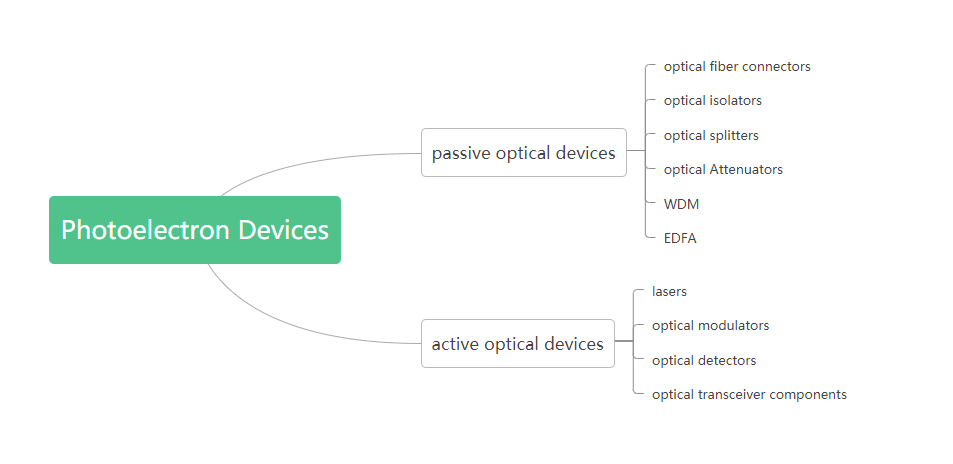 Photoelectron Devices

passive optical devices

optical fiber connectors
optical isolators
optical splitters
optical Attenuators
WDM
EDFA

active optical devices

lasers
optical modulators
optical detectors
optical transceiver components